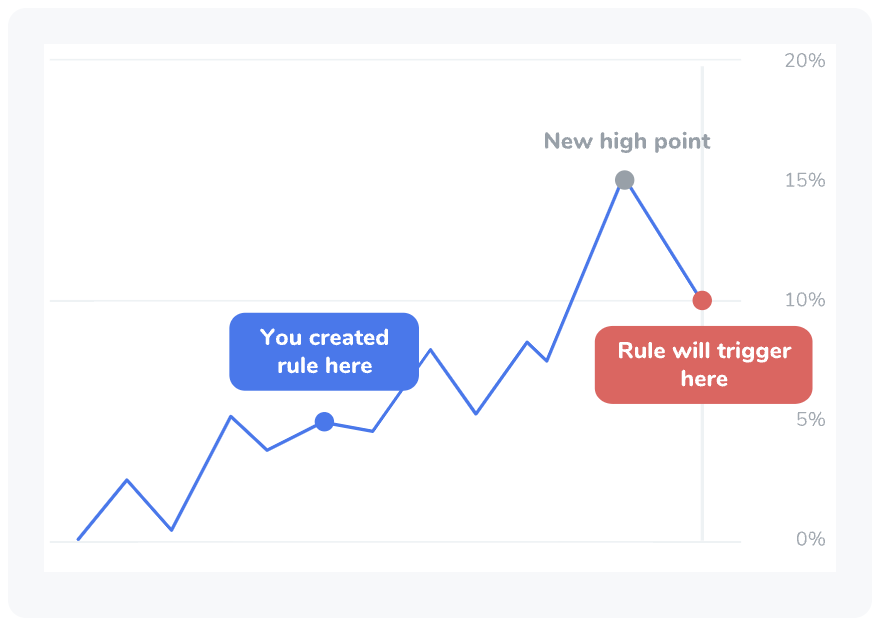 20%

New high point

15%

10%

You created rule here

Rule will trigger here

5%

0%